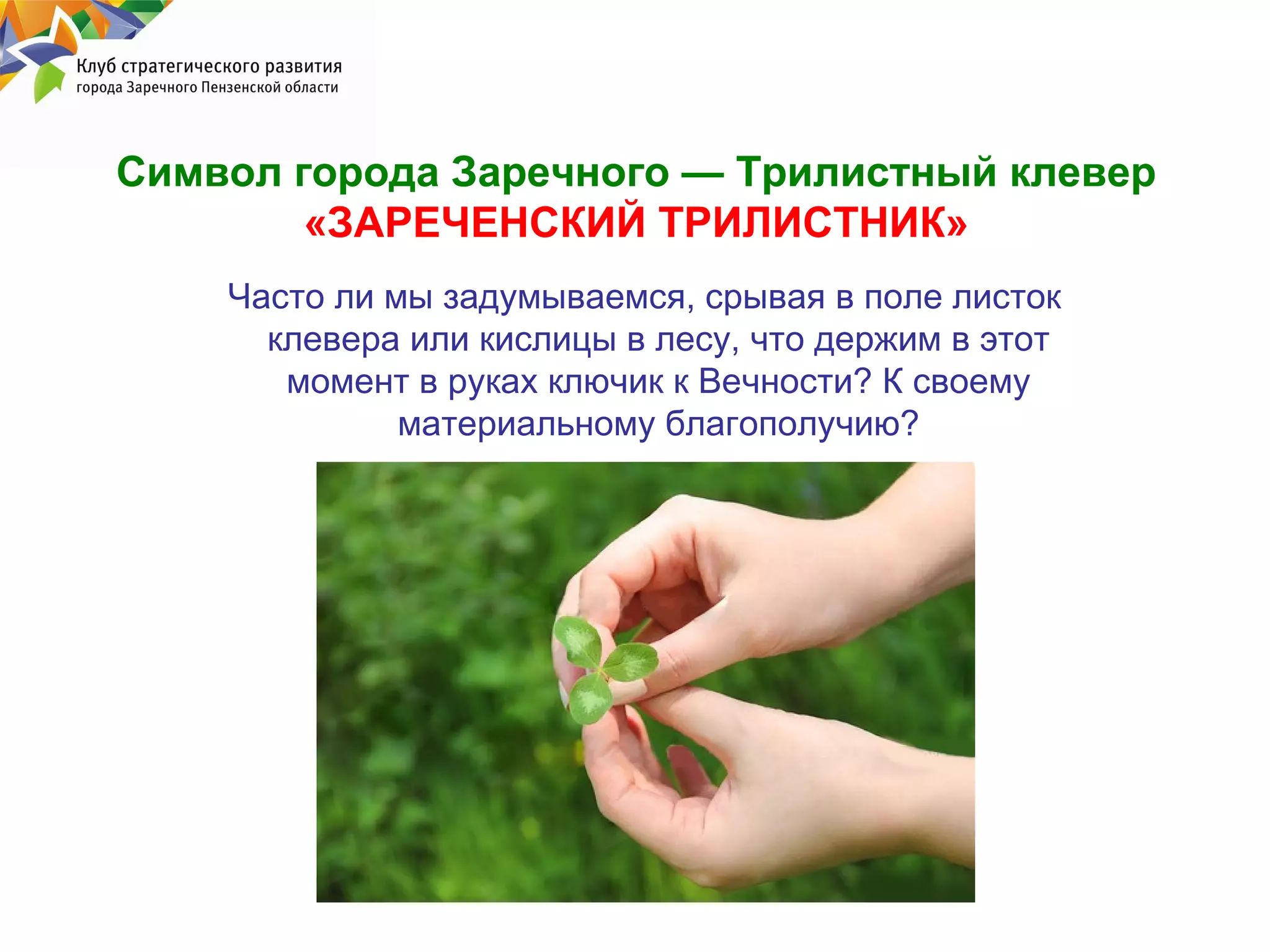 Клуб стратегического развития
города Заречного Пензенской области

Символ города Заречного — Трилистный клевер
«ЗАРЕЧЕНСКИЙ ТРИЛИСТНИК»

Часто ли мы задумываемся, срывая в поле листок клевера или кислицы в лесу, что держим в этот момент в руках ключик к Вечности? К своему материальному благополучию?